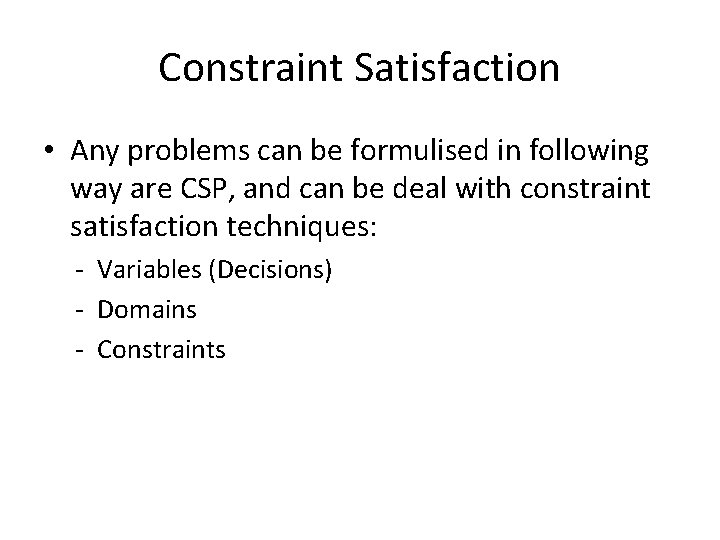 Constraint Satisfaction

• Any problems can be formulised in following way are CSP, and can be deal with constraint satisfaction techniques:
- Variables (Decisions)
- Domains
- Constraints